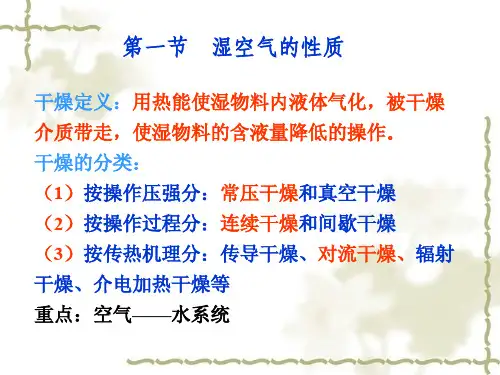 第一节　湿空气的性质

干燥定义：用热能使湿物料内液体气化，被干燥介质带走，使湿物料的含液量降低的操作。

干燥的分类：

（1）按操作压强分：常压干燥和真空干燥

（2）按操作过程分：连续干燥和间歇干燥

（3）按传热机理分：传导干燥、对流干燥、辐射干燥、介电加热干燥等

重点：空气——水系统